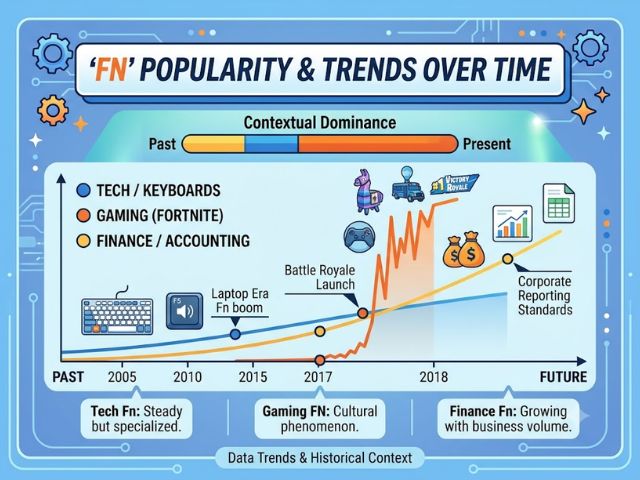 'FN' POPULARITY & TRENDS OVER TIME

Contextual Dominance

Past

Present

TECH / KEYBOARDS

GAMING (FORTNITE)

FINANCE / ACCOUNTING

#1 VICTORY ROYALE

F5

Laptop Era Fn boom

Battle Royale Launch

Corporate Reporting Standards

PAST

2005

2010

2015

2017

2018

FUTURE

Tech Fn: Steady but specialized.

Gaming FN: Cultural phenomenon.

Finance Fn: Growing with business volume.

Data Trends & Historical Context